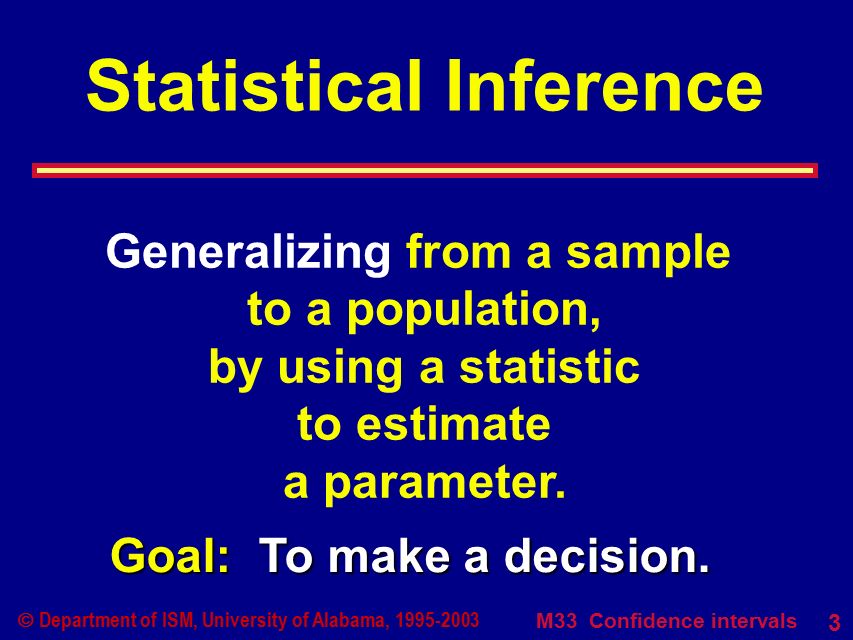 Statistical Inference

Generalizing from a sample to a population, by using a statistic to estimate a parameter.

Goal: To make a decision.

© Department of ISM, University of Alabama, 1995-2003

M33 Confidence intervals 3